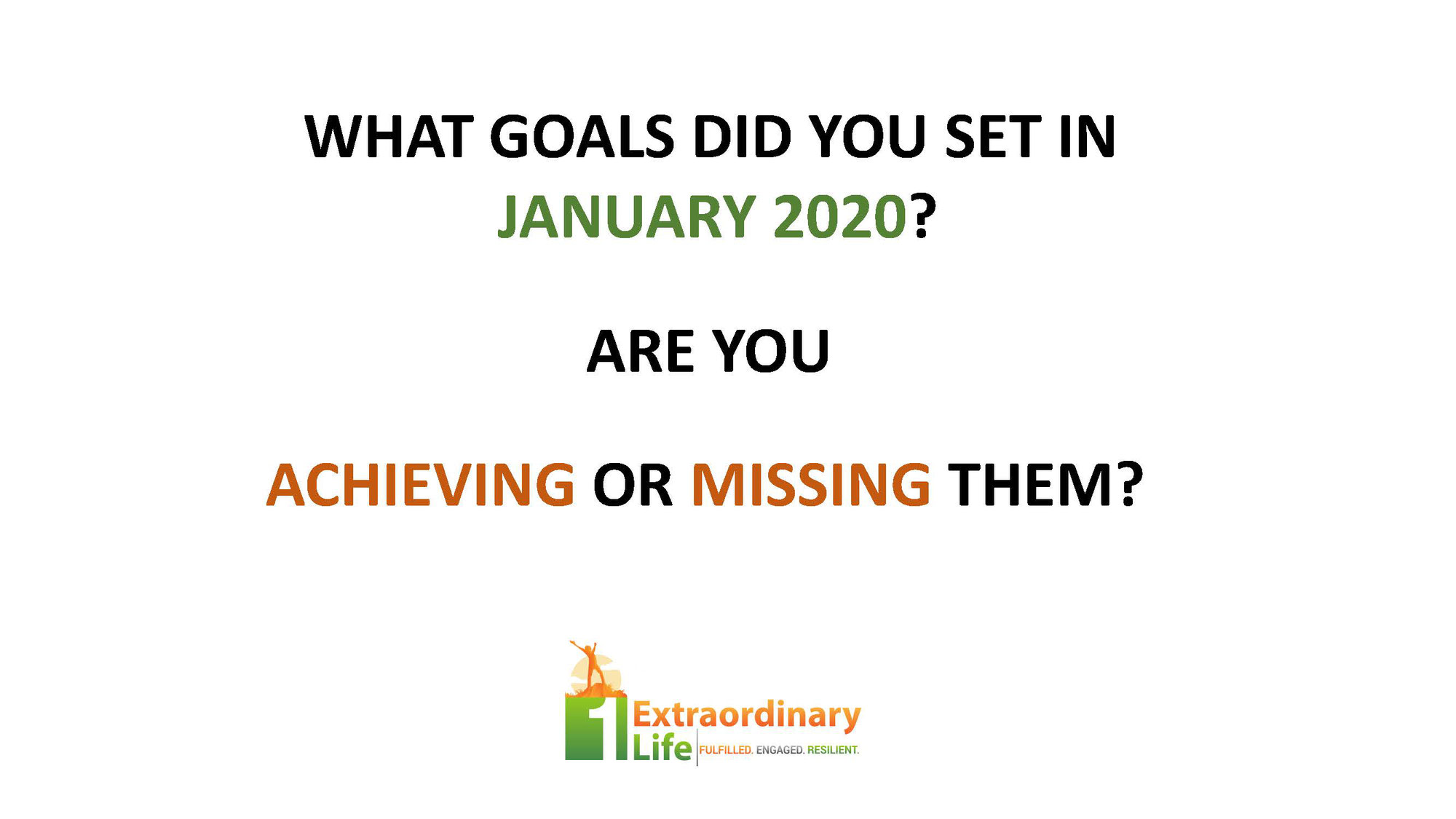 WHAT GOALS DID YOU SET IN JANUARY 2020?

ARE YOU

ACHIEVING OR MISSING THEM?

1 Extraordinary Life
FULFILLED. ENGAGED. RESILIENT.